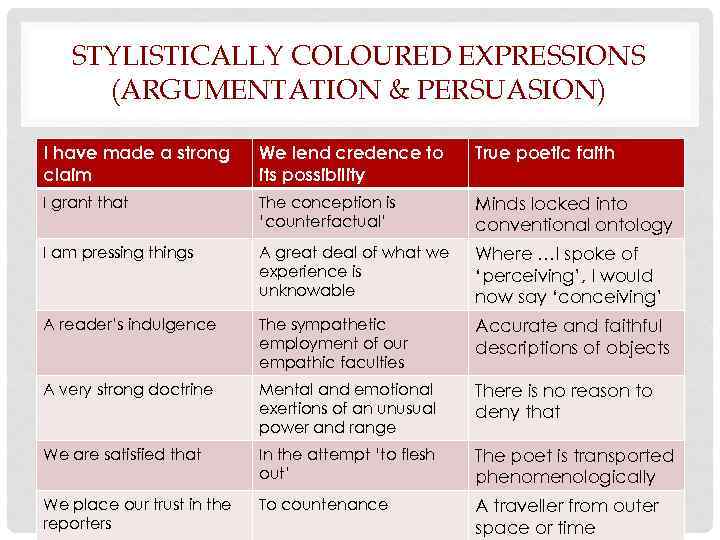 STYLISTICALLY COLOURED EXPRESSIONS (ARGUMENTATION & PERSUASION)

| I have made a strong claim | We lend credence to its possibility | True poetic faith |
|---|---|---|
| I grant that | The conception is 'counterfactual' | Minds locked into conventional ontology |
| I am pressing things | A great deal of what we experience is unknowable | Where …I spoke of 'perceiving', I would now say 'conceiving' |
| A reader's indulgence | The sympathetic employment of our empathic faculties | Accurate and faithful descriptions of objects |
| A very strong doctrine | Mental and emotional exertions of an unusual power and range | There is no reason to deny that |
| We are satisfied that | In the attempt 'to flesh out' | The poet is transported phenomenologically |
| We place our trust in the reporters | To countenance | A traveller from outer space or time |